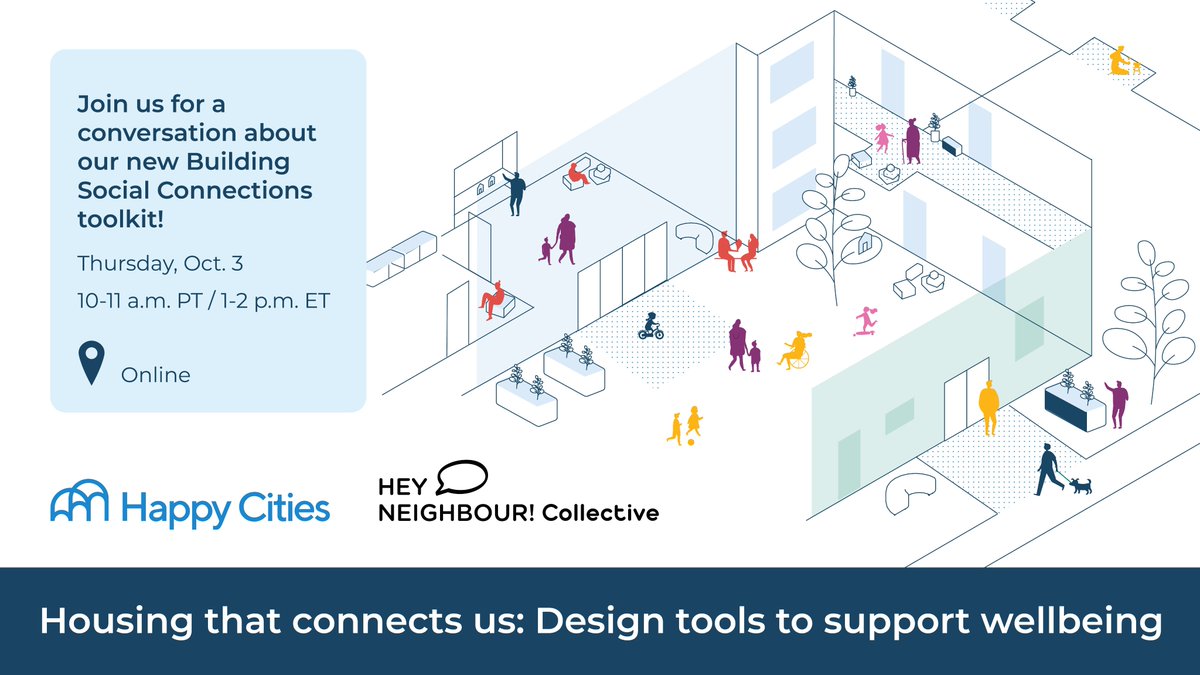 Join us for a conversation about our new Building Social Connections toolkit!

Thursday, Oct. 3

10-11 a.m. PT / 1-2 p.m. ET

Online

Happy Cities

HEY NEIGHBOUR! Collective

Housing that connects us: Design tools to support wellbeing